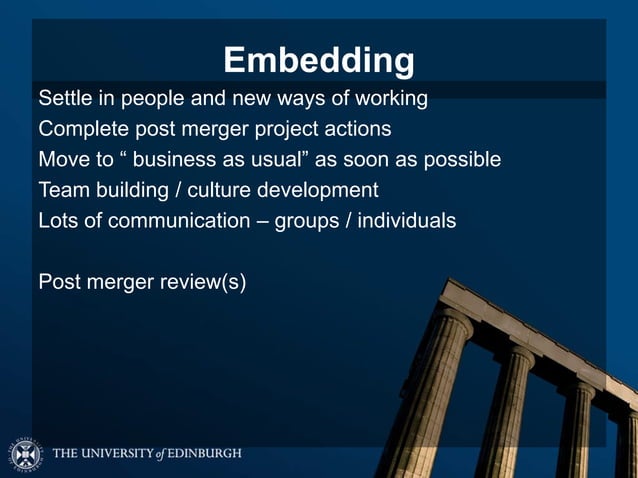 Embedding

Settle in people and new ways of working
Complete post merger project actions
Move to “ business as usual” as soon as possible
Team building / culture development
Lots of communication – groups / individuals

Post merger review(s)

THE UNIVERSITY of EDINBURGH